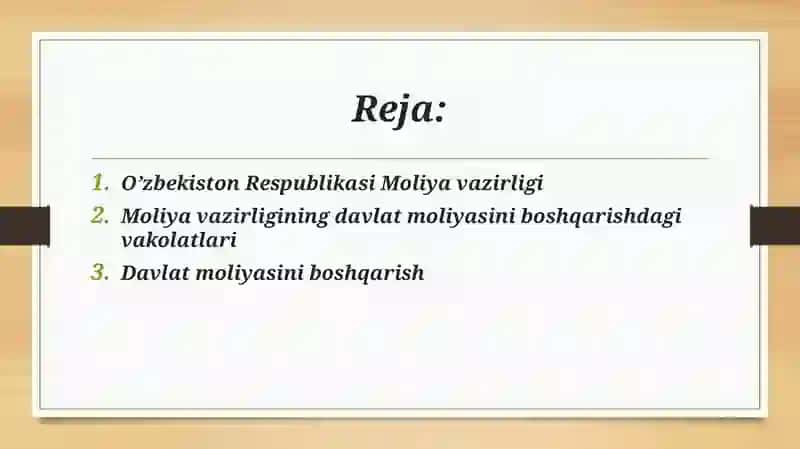 Reja:

1. O’zbekiston Respublikasi Moliya vazirligi
2. Moliya vazirligining davlat moliyasini boshqarishdagi vakolatlari
3. Davlat moliyasini boshqarish